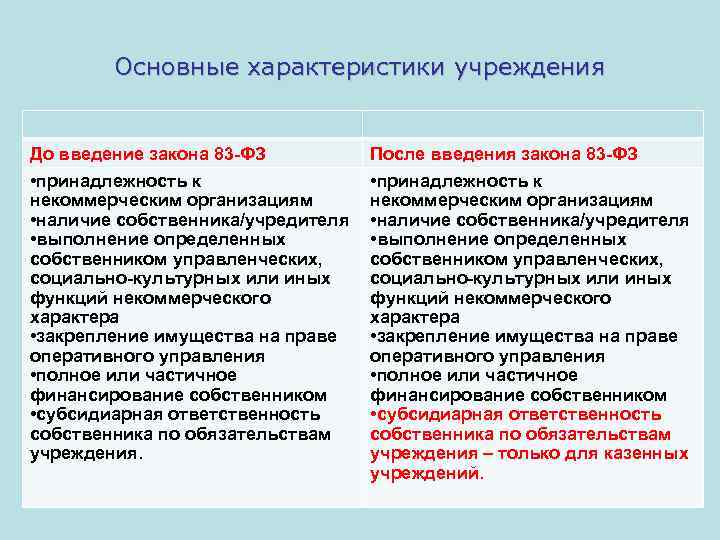 Основные характеристики учреждения

| | |
|---|---|
| До введение закона 83-ФЗ | После введения закона 83-ФЗ |
| •принадлежность к некоммерческим организациям •наличие собственника/учредителя •выполнение определенных собственником управленческих, социально-культурных или иных функций некоммерческого характера •закрепление имущества на праве оперативного управления •полное или частичное финансирование собственником •субсидиарная ответственность собственника по обязательствам учреждения. | •принадлежность к некоммерческим организациям •наличие собственника/учредителя •выполнение определенных собственником управленческих, социально-культурных или иных функций некоммерческого характера •закрепление имущества на праве оперативного управления •полное или частичное финансирование собственником •субсидиарная ответственность собственника по обязательствам учреждения – только для казенных учреждений. |